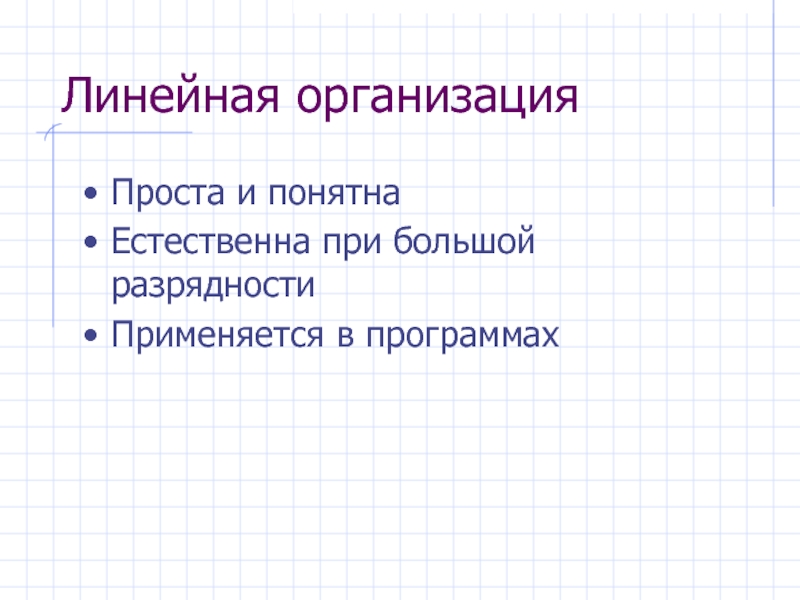 Линейная организация

• Проста и понятна
• Естественна при большой разрядности
• Применяется в программах